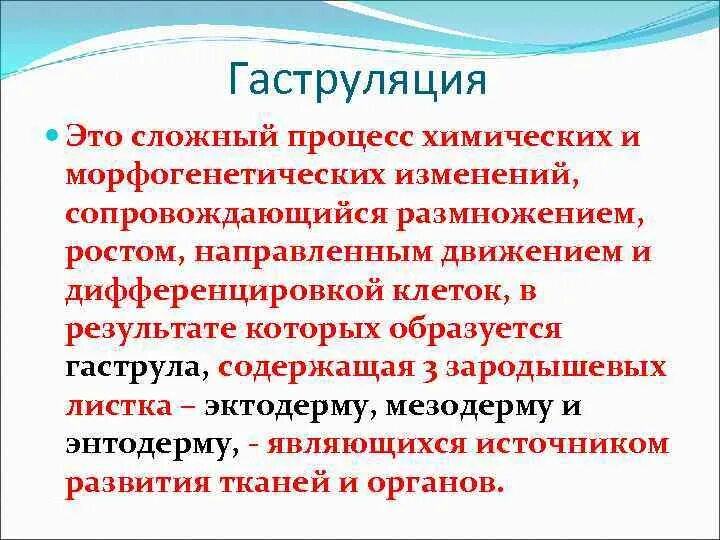 Гаструляция

Это сложный процесс химических и морфогенетических изменений, сопровождающийся размножением, ростом, направленным движением и дифференцировкой клеток, в результате которых образуется гаструла, содержащая 3 зародышевых листка – эктодерму, мезодерму и энтодерму, - являющихся источником развития тканей и органов.